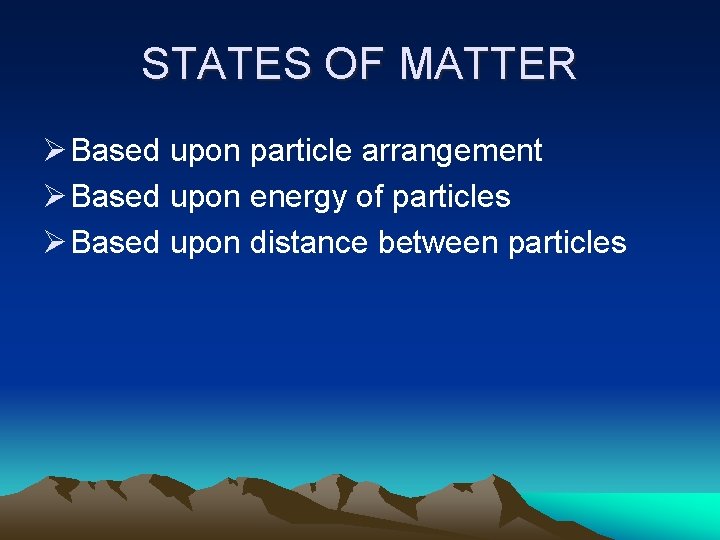 STATES OF MATTER

➢ Based upon particle arrangement
➢ Based upon energy of particles
➢ Based upon distance between particles